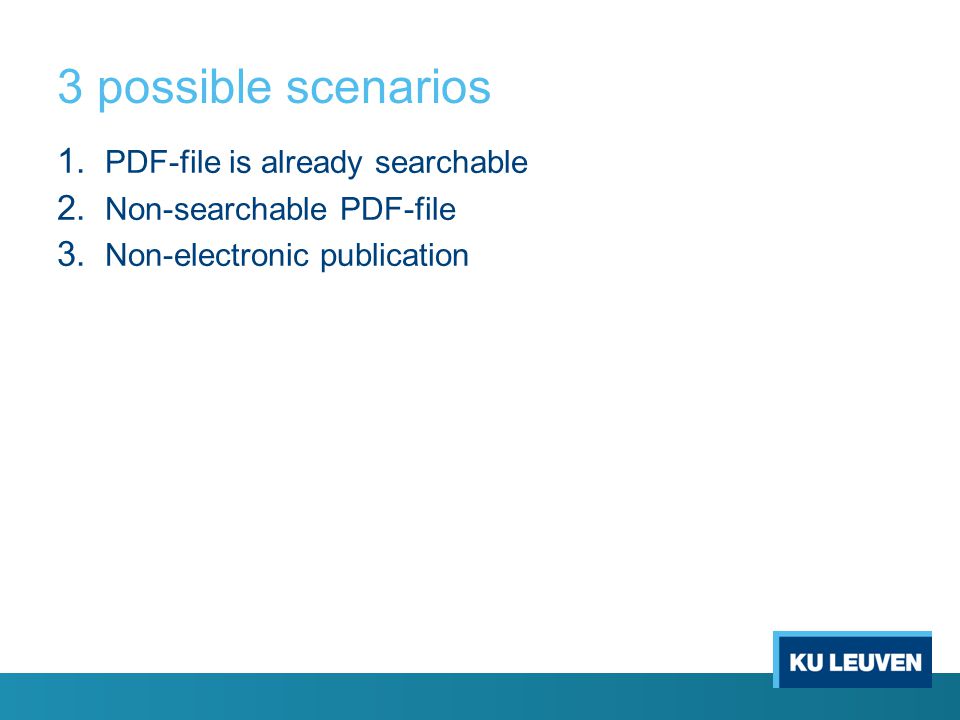 3 possible scenarios

1. PDF-file is already searchable
2. Non-searchable PDF-file
3. Non-electronic publication

KU LEUVEN